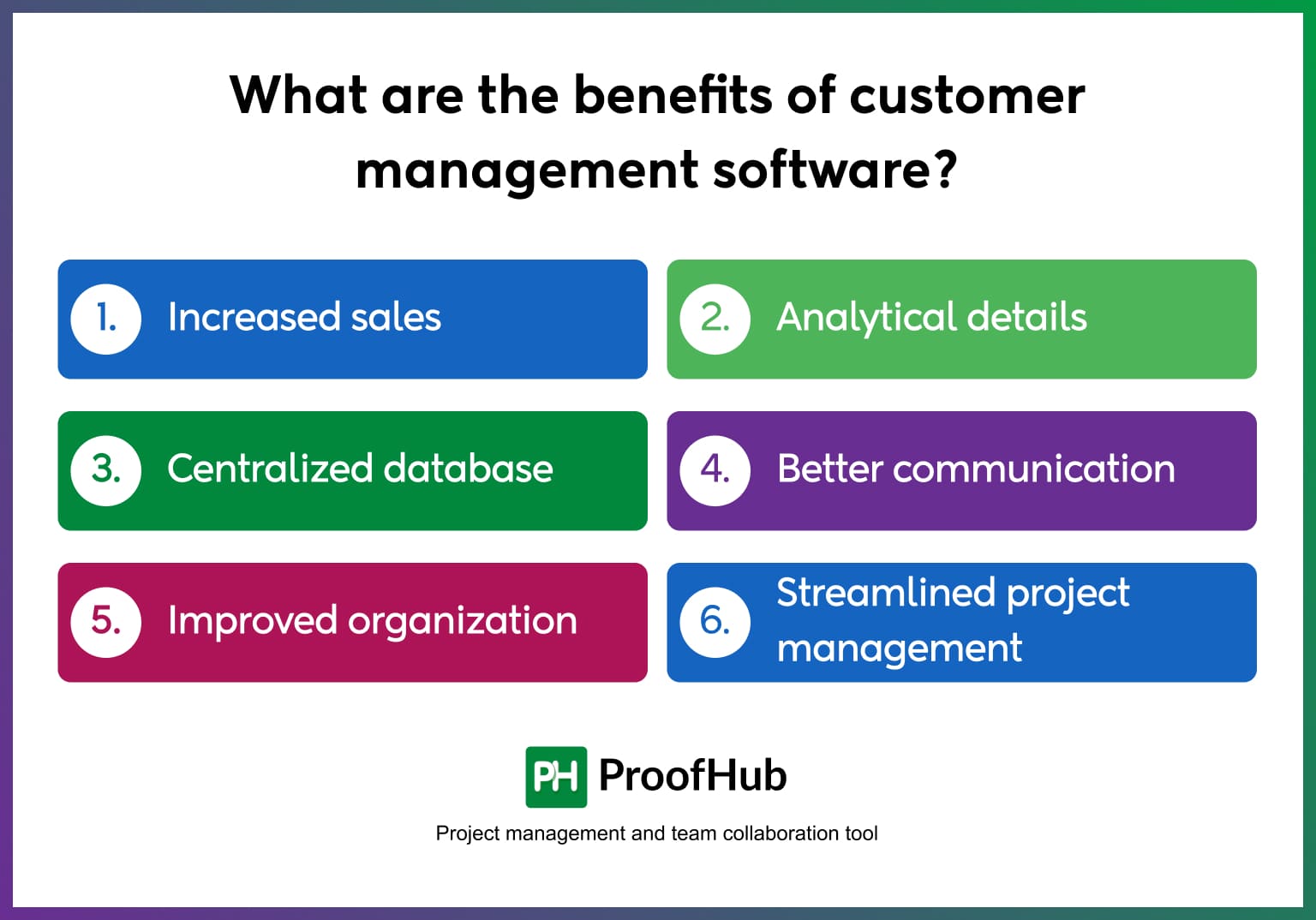 What are the benefits of customer management software?

1. Increased sales

2. Analytical details

3. Centralized database

4. Better communication

5. Improved organization

6. Streamlined project management

PH ProofHub

Project management and team collaboration tool